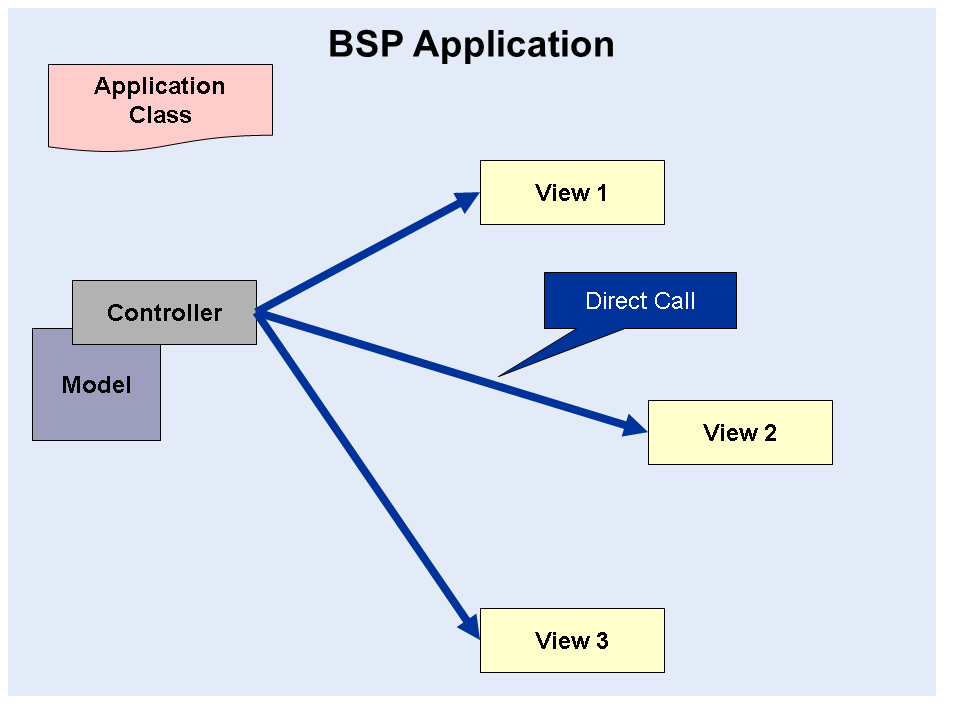 BSP Application

Application Class

View 1

Controller

Direct Call

Model

View 2

View 3